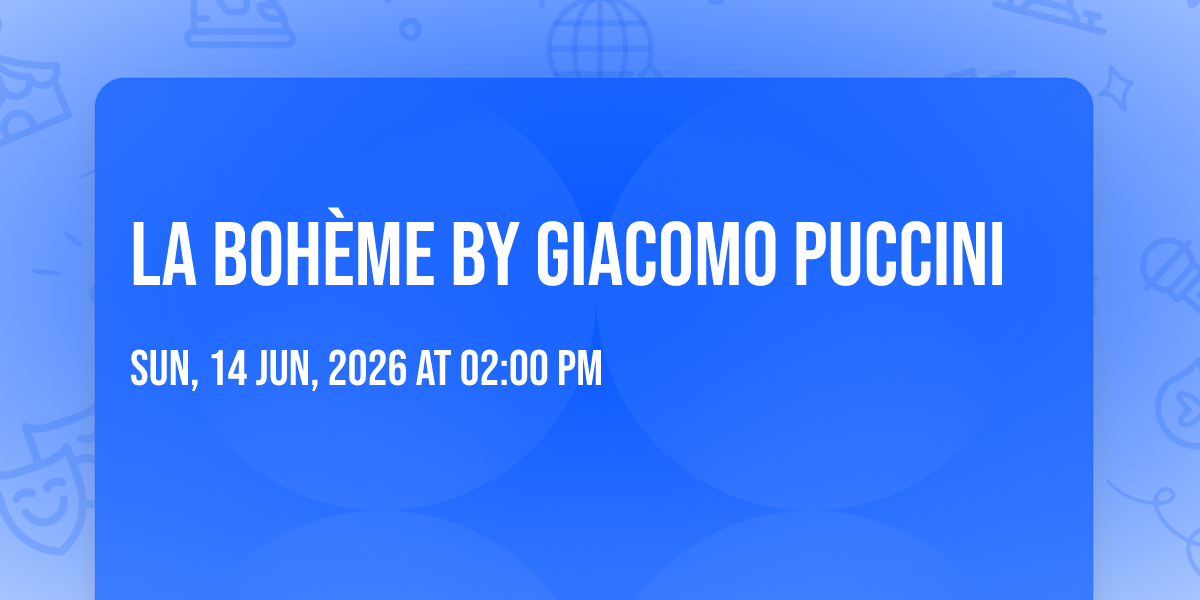 LA BOHÈME BY GIACOMO PUCCINI

SUN, 14 JUN, 2026 AT 02:00 PM